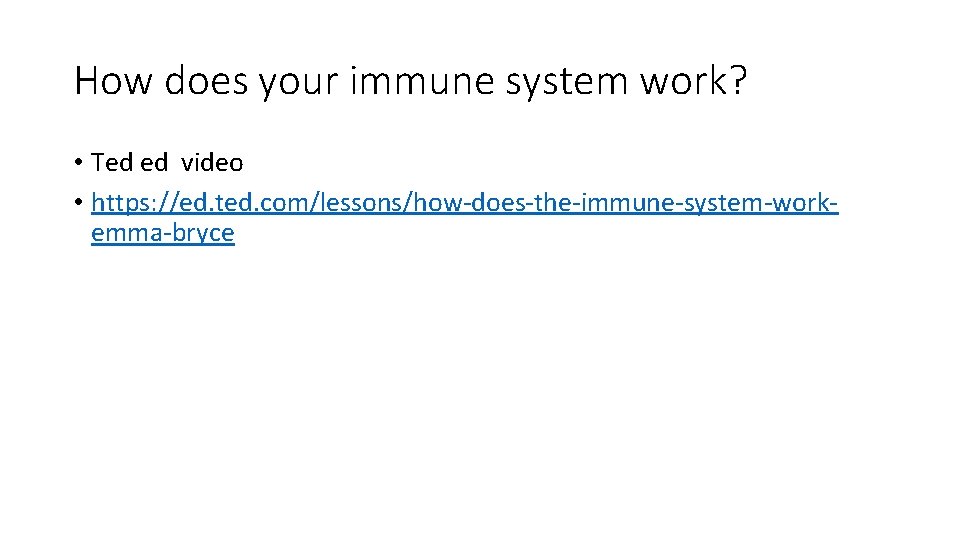 How does your immune system work?

• Ted ed video
• https://ed.ted.com/lessons/how-does-the-immune-system-work-emma-bryce